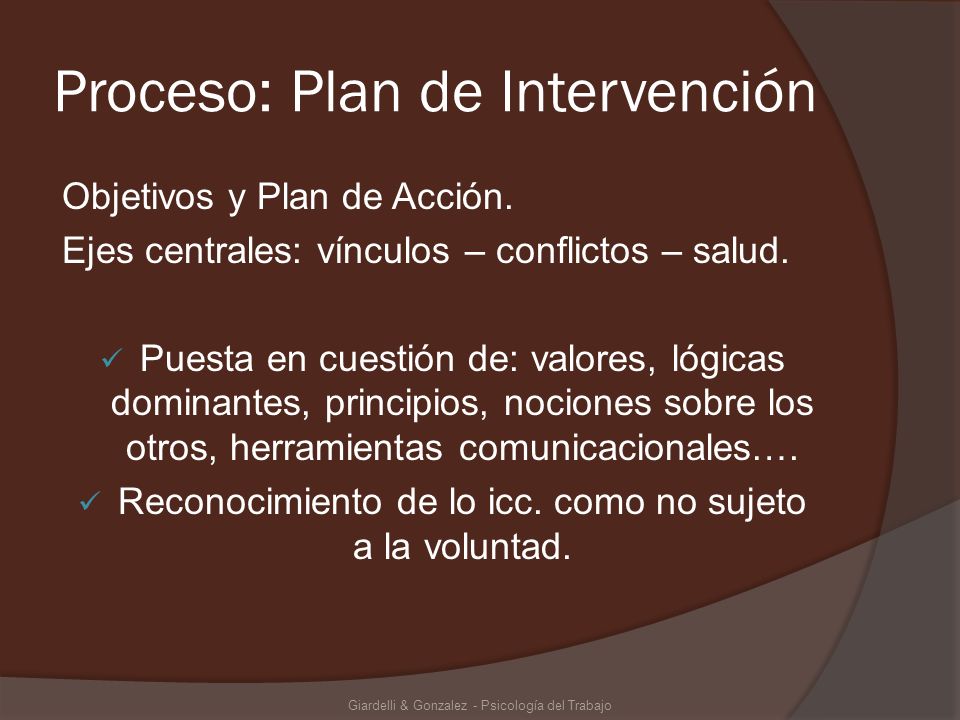 Proceso: Plan de Intervención

Objetivos y Plan de Acción.

Ejes centrales: vínculos – conflictos – salud.

✓ Puesta en cuestión de: valores, lógicas dominantes, principios, nociones sobre los otros, herramientas comunicacionales….

✓ Reconocimiento de lo icc. como no sujeto a la voluntad.

Giardelli & Gonzalez - Psicología del Trabajo